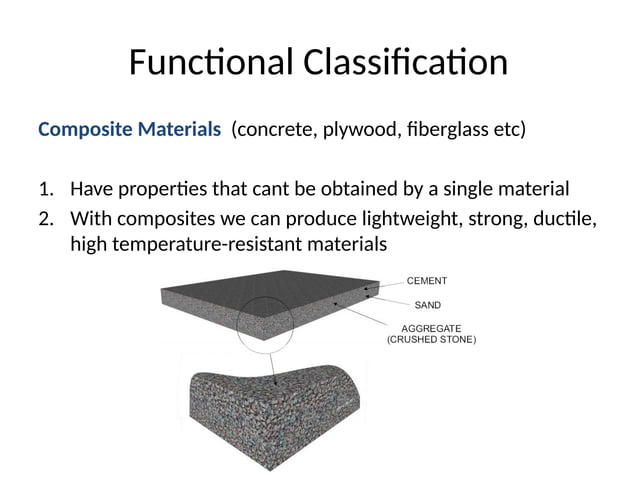 Functional Classification

Composite Materials (concrete, plywood, fiberglass etc)

1. Have properties that cant be obtained by a single material
2. With composites we can produce lightweight, strong, ductile, high temperature-resistant materials

CEMENT
SAND
AGGREGATE (CRUSHED STONE)